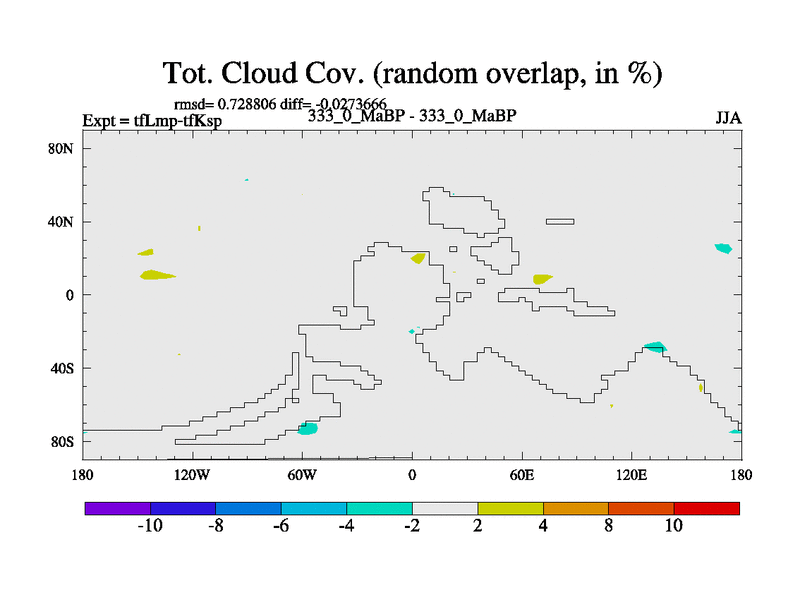 Tot. Cloud Cov. (random overlap, in %)

rmsd= 0.728806 diff= -0.0273666

Expt = tfLmp-tfKsp

333_0_MaBP - 333_0_MaBP

JJA

80N
40N
0
40S
80S

180
120W
60W
0
60E
120E
180

-10
-8
-6
-4
-2
2
4
8
10